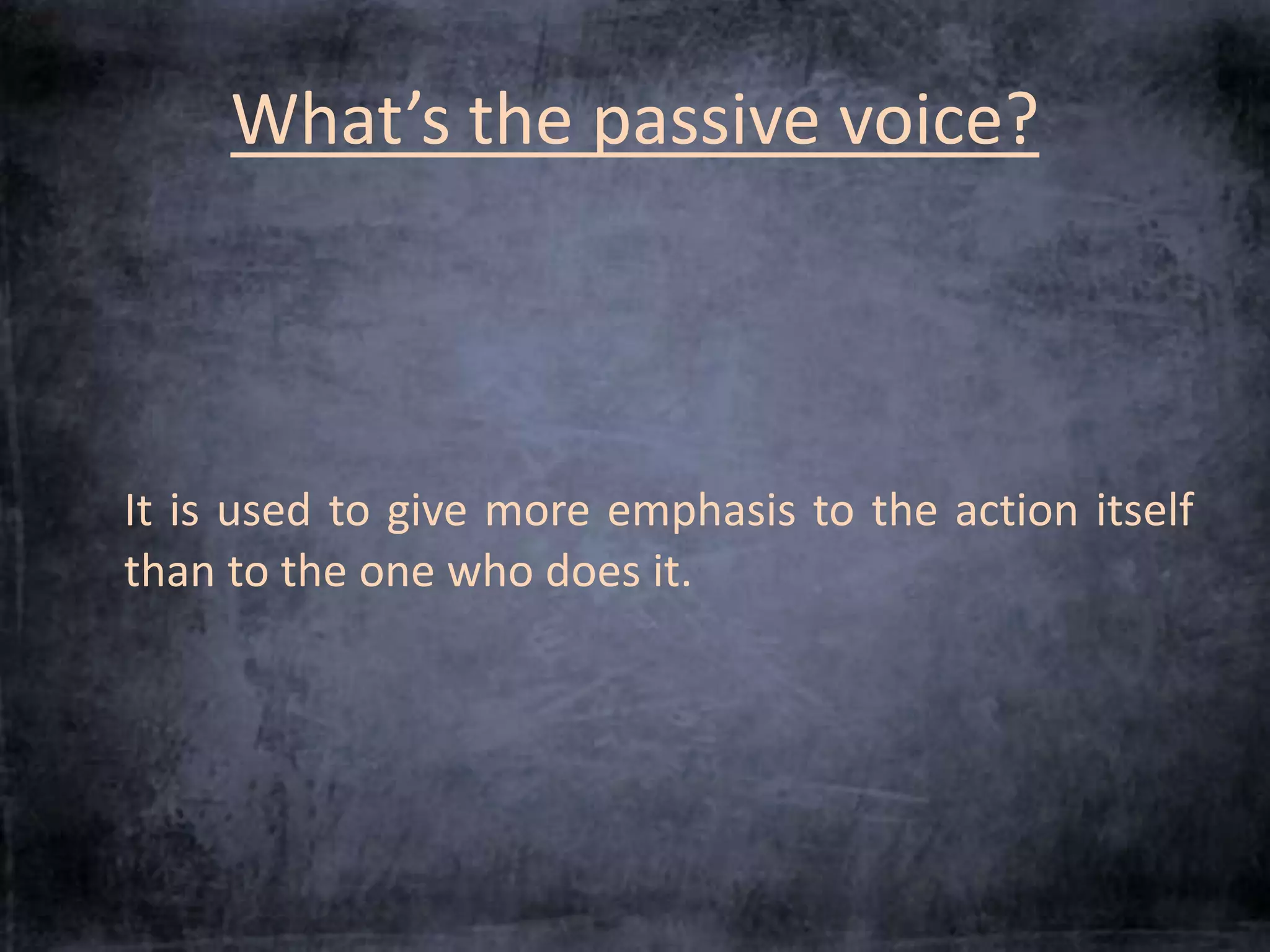 What’s the passive voice?

It is used to give more emphasis to the action itself than to the one who does it.